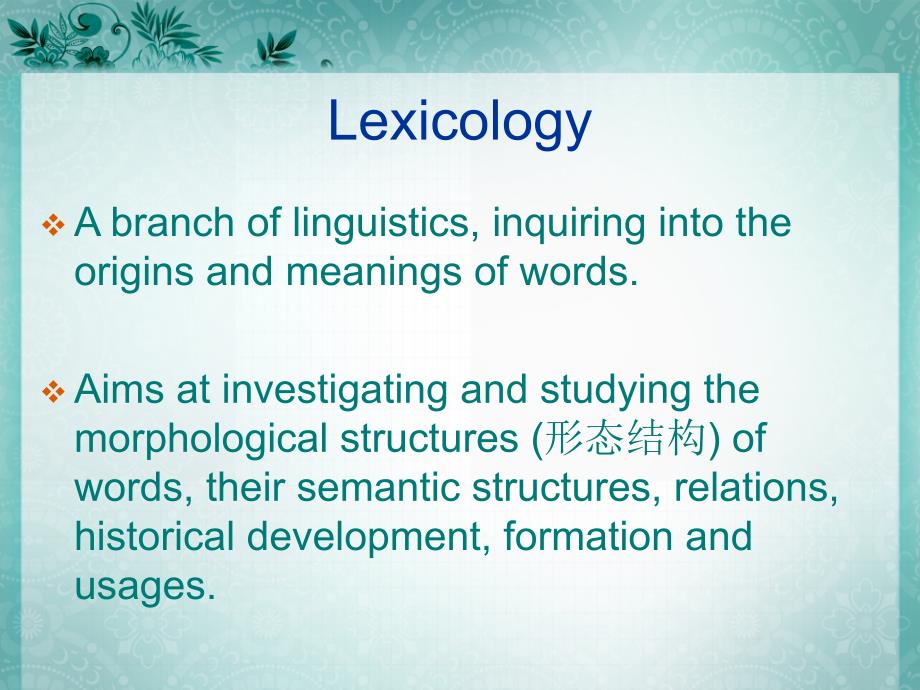 Lexicology

❖ A branch of linguistics, inquiring into the origins and meanings of words.

❖ Aims at investigating and studying the morphological structures (形态结构) of words, their semantic structures, relations, historical development, formation and usages.